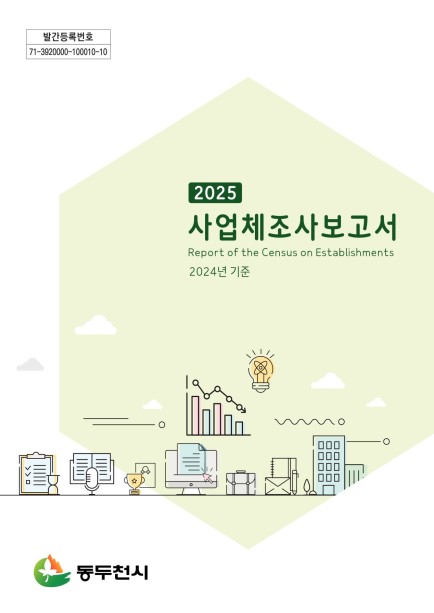 발간등록번호
71-3920000-100010-10

2025
사업체조사보고서
Report of the Census on Establishments
2024년 기준

동두천시